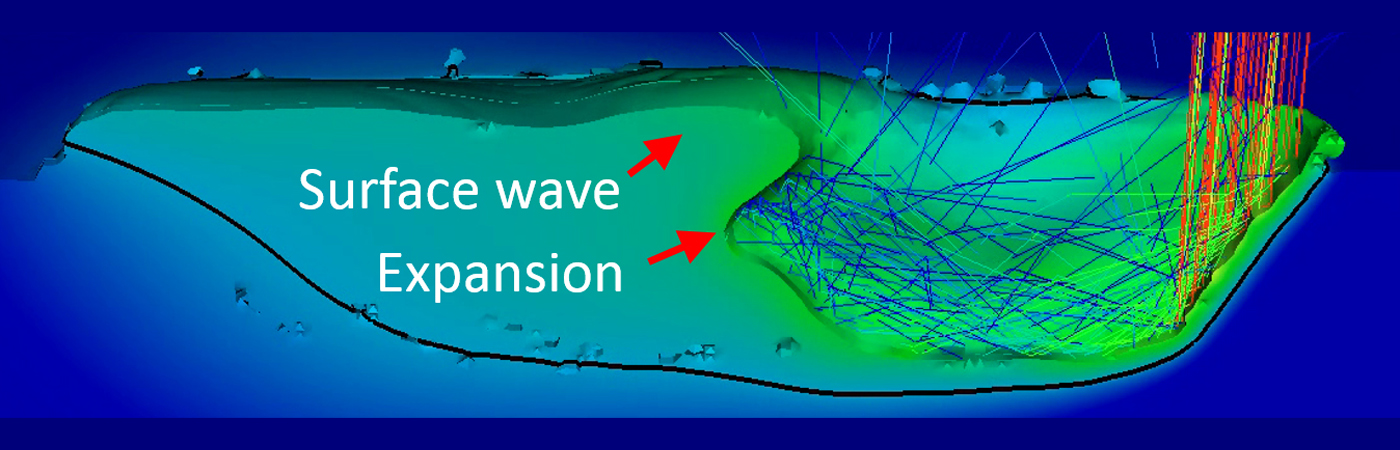 Surface wave
Expansion